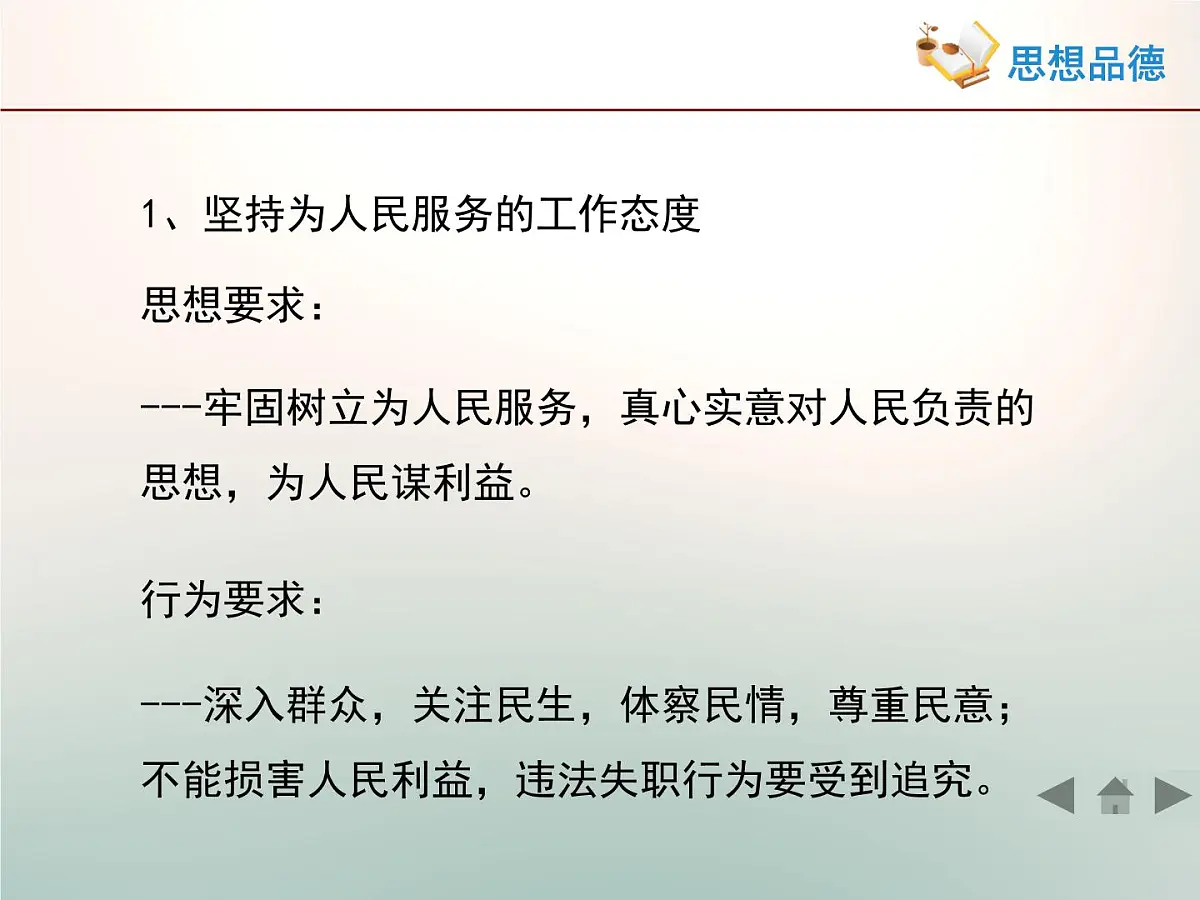 思想品德

1、坚持为人民服务的工作态度

思想要求：

---牢固树立为人民服务，真心实意对人民负责的思想，为人民谋利益。

行为要求：

---深入群众，关注民生，体察民情，尊重民意；不能损害人民利益，违法失职行为要受到追究。